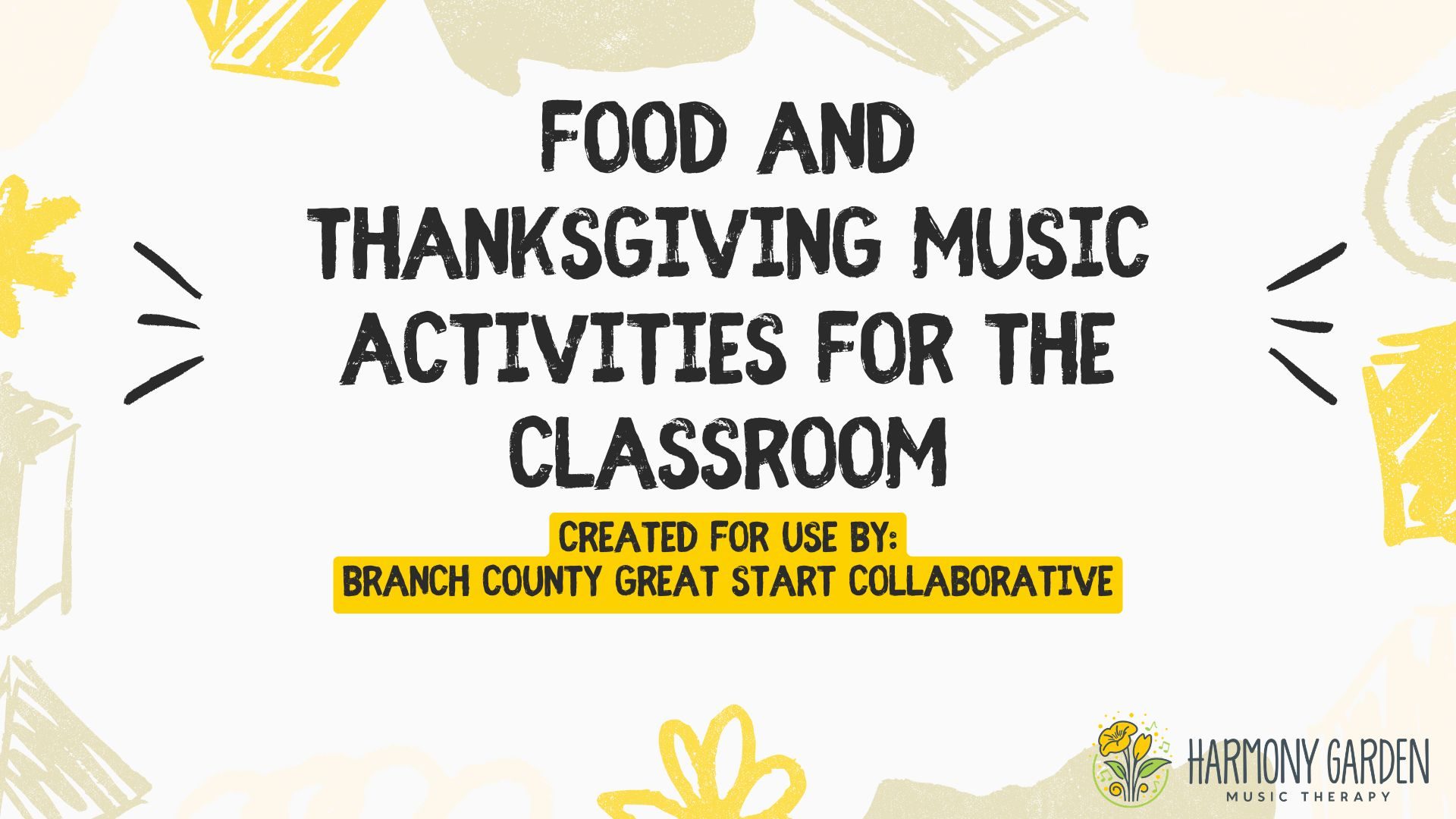 FOOD AND THANKSGIVING MUSIC ACTIVITIES FOR THE CLASSROOM

CREATED FOR USE BY:
BRANCH COUNTY GREAT START COLLABORATIVE

HARMONY GARDEN
MUSIC THERAPY